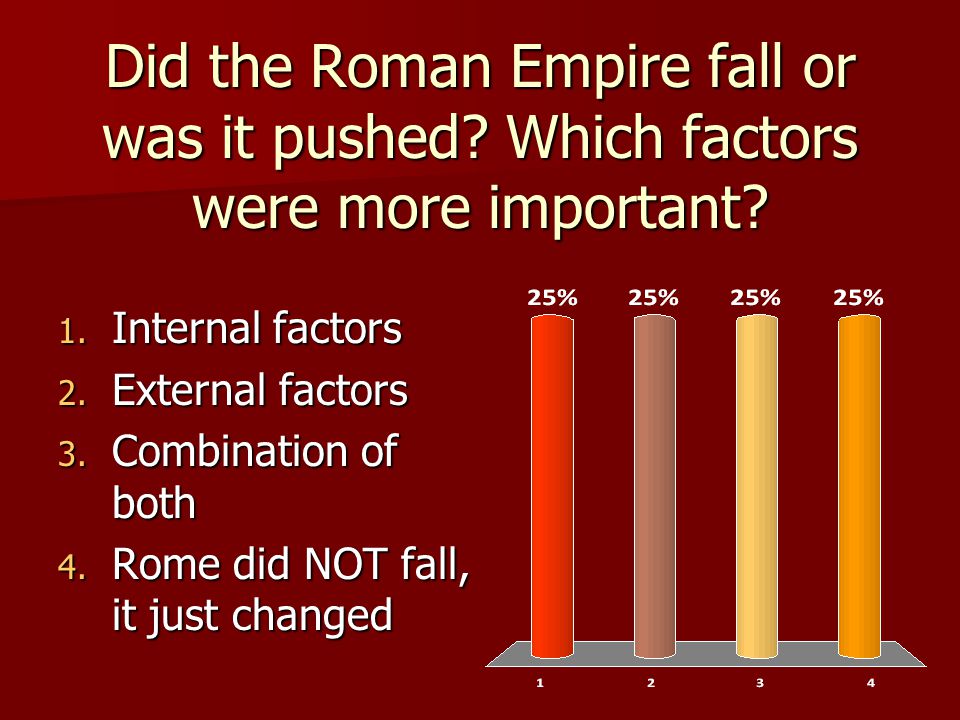 Did the Roman Empire fall or was it pushed? Which factors were more important?

1. Internal factors
2. External factors
3. Combination of both
4. Rome did NOT fall, it just changed

25% 25% 25% 25%

1 2 3 4